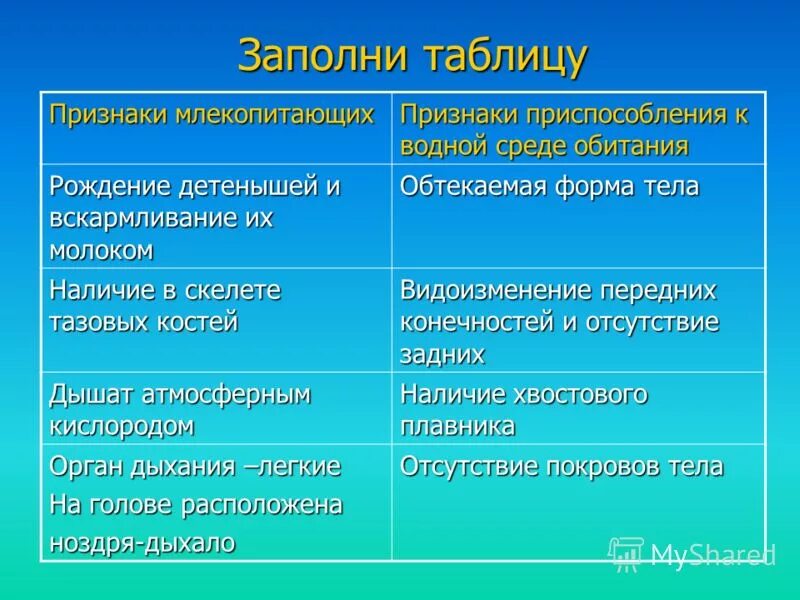 Заполни таблицу

| Признаки млекопитающих | Признаки приспособления к водной среде обитания |
|---|---|
| Рождение детенышей и вскармливание их молоком | Обтекаемая форма тела |
| Наличие в скелете тазовых костей | Видоизменение передних конечностей и отсутствие задних |
| Дышат атмосферным кислородом | Наличие хвостового плавника |
| Орган дыхания –легкие На голове расположена ноздря-дыхало | Отсутствие покровов тела |

MyShared